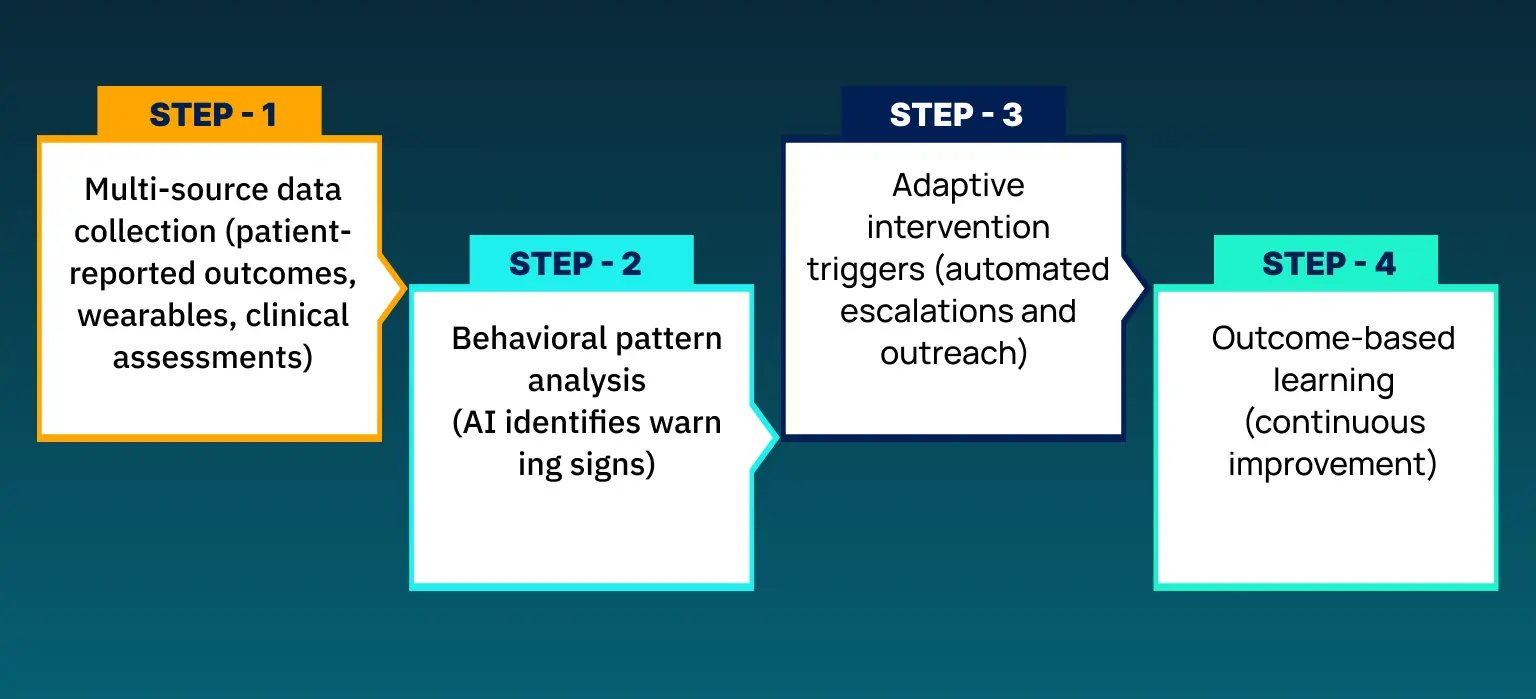 STEP - 1

Multi-source data collection (patient-reported outcomes, wearables, clinical assessments)

STEP - 2

Behavioral pattern analysis (AI identifies warn ing signs)

STEP - 3

Adaptive intervention triggers (automated escalations and outreach)

STEP - 4

Outcome-based learning (continuous improvement)